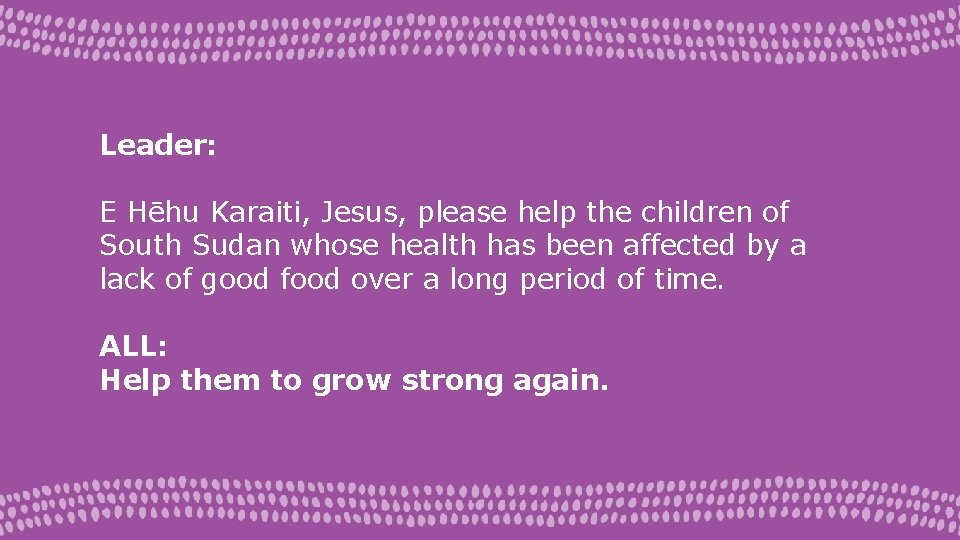 Leader:

E Hēhu Karaiti, Jesus, please help the children of South Sudan whose health has been affected by a lack of good food over a long period of time.

ALL:
Help them to grow strong again.